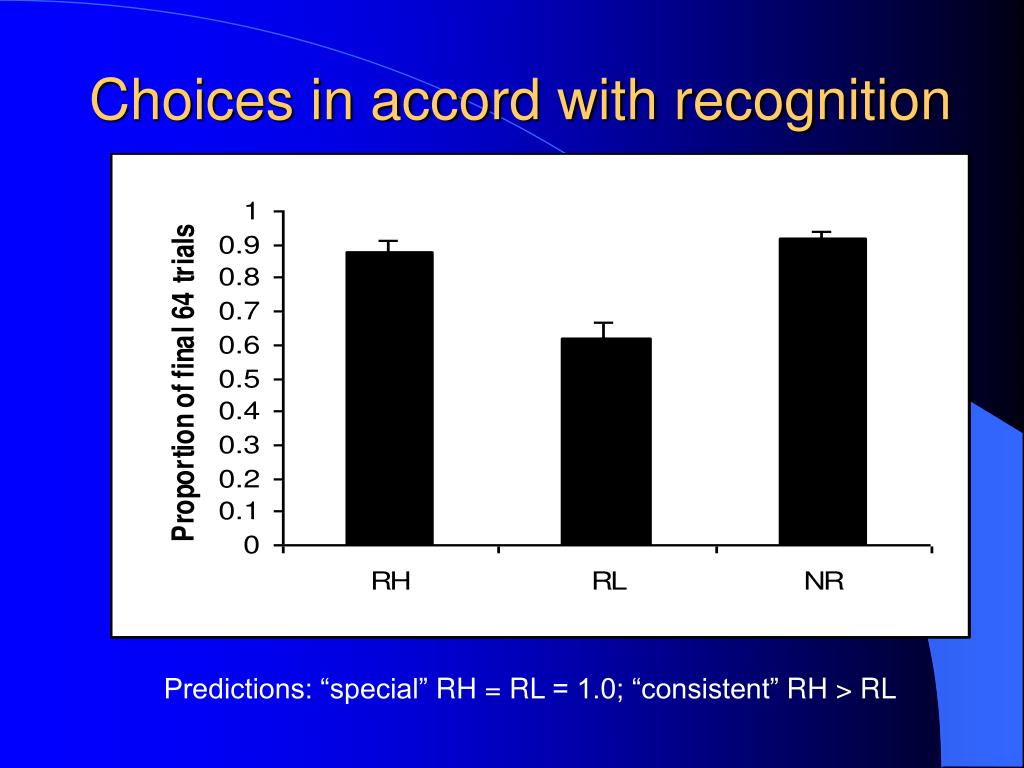 Choices in accord with recognition

Proportion of final 64 trials

1
0.9
0.8
0.7
0.6
0.5
0.4
0.3
0.2
0.1
0

RH RL NR

Predictions: “special” RH = RL = 1.0; “consistent” RH > RL